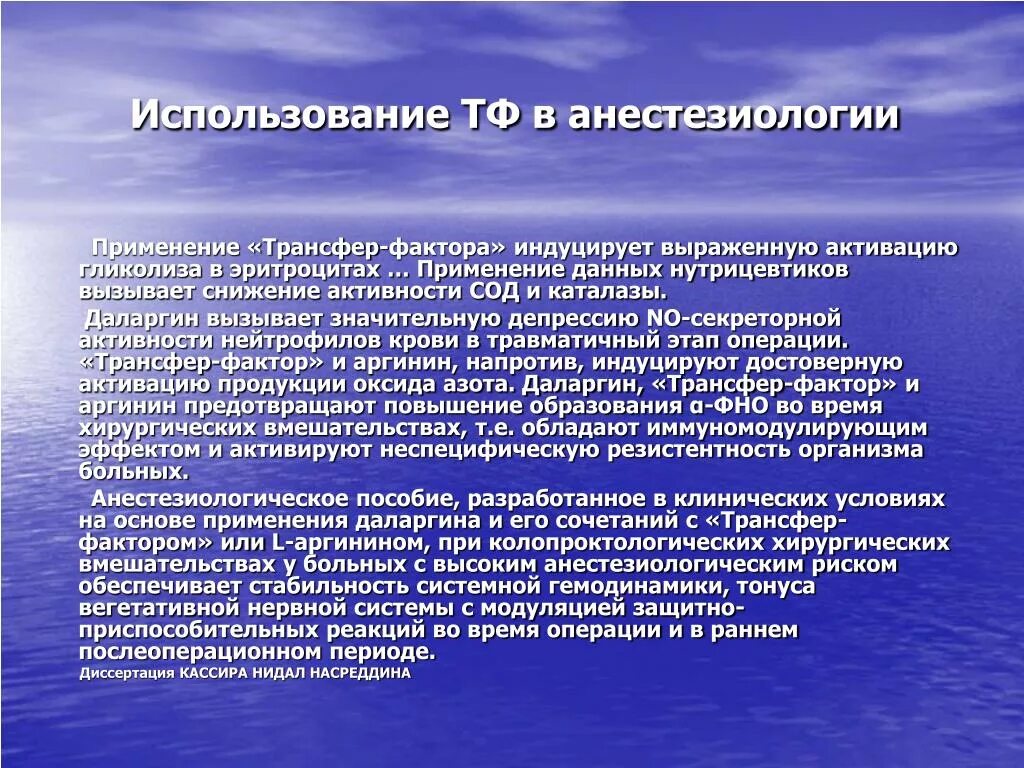 Использование ТФ в анестезиологии

Применение «Трансфер-фактора» индуцирует выраженную активацию гликолиза в эритроцитах ... Применение данных нутрицевтиков вызывает снижение активности СОД и каталазы.

Даларгин вызывает значительную депрессию NO-секреторной активности нейтрофилов крови в травматичный этап операции. «Трансфер-фактор» и аргинин, напротив, индуцируют достоверную активацию продукции оксида азота. Даларгин, «Трансфер-фактор» и аргинин предотвращают повышение образования α-ФНО во время хирургических вмешательствах, т.е. обладают иммуномодулирующим эффектом и активируют неспецифическую резистентность организма больных.

Анестезиологическое пособие, разработанное в клинических условиях на основе применения даларгина и его сочетаний с «Трансфер-фактором» или L-аргинином, при колопроктологических хирургических вмешательствах у больных с высоким анестезиологическим риском обеспечивает стабильность системной гемодинамики, тонуса вегетативной нервной системы с модуляцией защитно-приспособительных реакций во время операции и в раннем послеоперационном периоде.

Диссертация КАССИРА НИДАЛ НАСРЕДДИНА